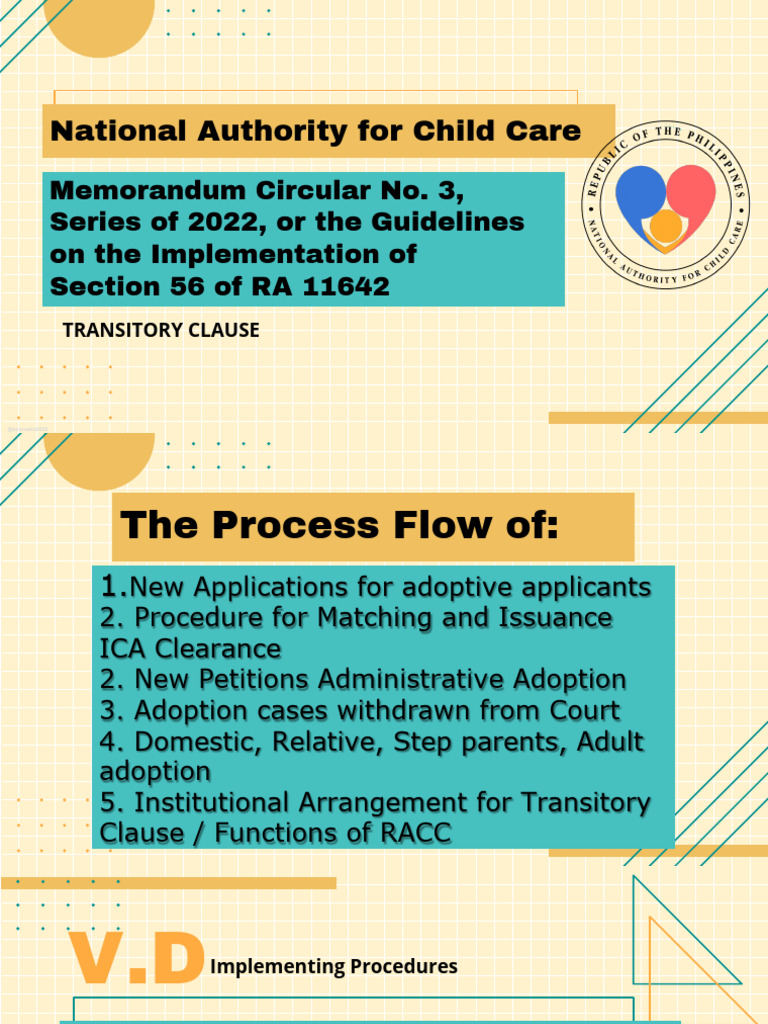 National Authority for Child Care

Memorandum Circular No. 3, Series of 2022, or the Guidelines on the Implementation of Section 56 of RA 11642

REPUBLIC OF THE PHILIPPINES
NATIONAL AUTHORITY FOR CHILD CARE

TRANSITORY CLAUSE

The Process Flow of:

1.New Applications for adoptive applicants
2. Procedure for Matching and Issuance ICA Clearance
2. New Petitions Administrative Adoption
3. Adoption cases withdrawn from Court
4. Domestic, Relative, Step parents, Adult adoption
5. Institutional Arrangement for Transitory Clause / Functions of RACC

V.D Implementing Procedures